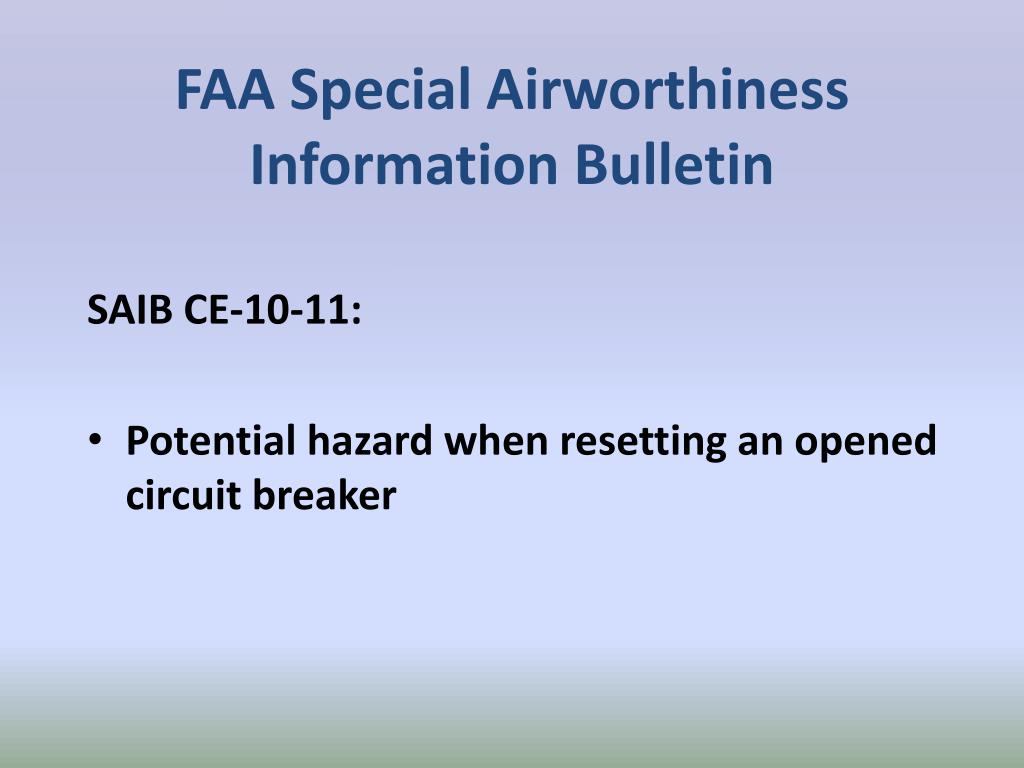 FAA Special Airworthiness Information Bulletin

SAIB CE-10-11:

• Potential hazard when resetting an opened circuit breaker